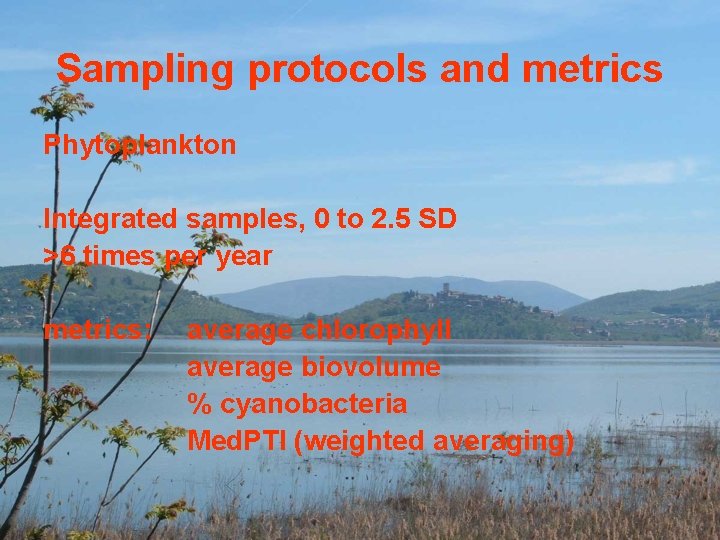 Sampling protocols and metrics

Phytoplankton

Integrated samples, 0 to 2.5 SD
>6 times per year

metrics: average chlorophyll
average biovolume
% cyanobacteria
MedPTI (weighted averaging)